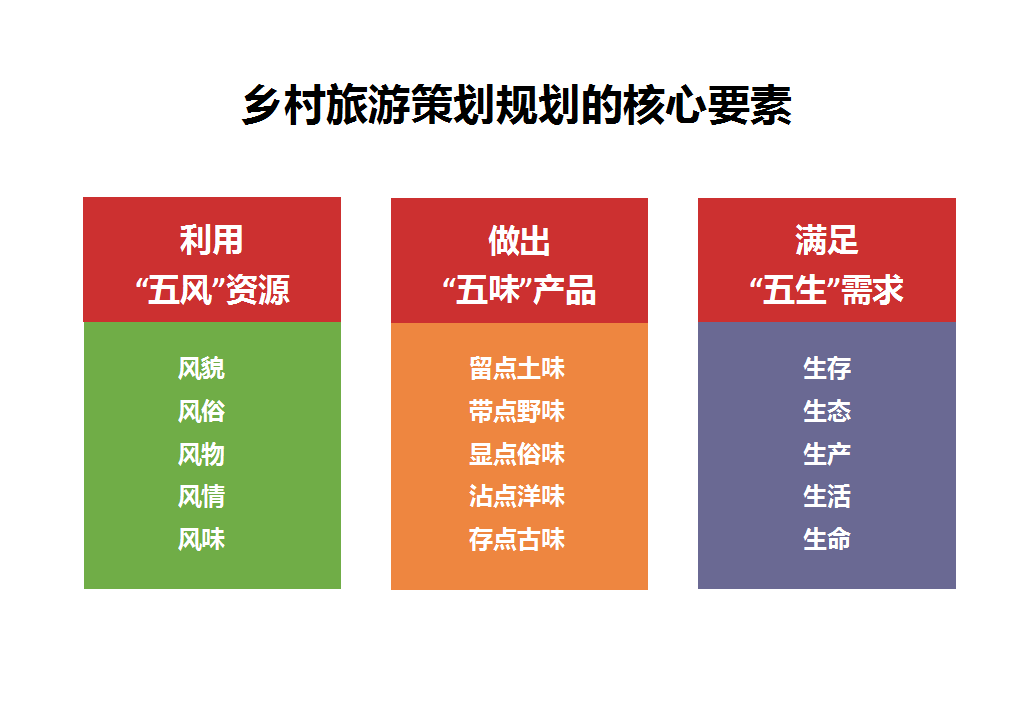 乡村旅游策划规划的核心要素

利用
“五风”资源

风貌
风俗
风物
风情
风味

做出
“五味”产品

留点土味
带点野味
显点俗味
沾点洋味
存点古味

满足
“五生”需求

生存
生态
生产
生活
生命